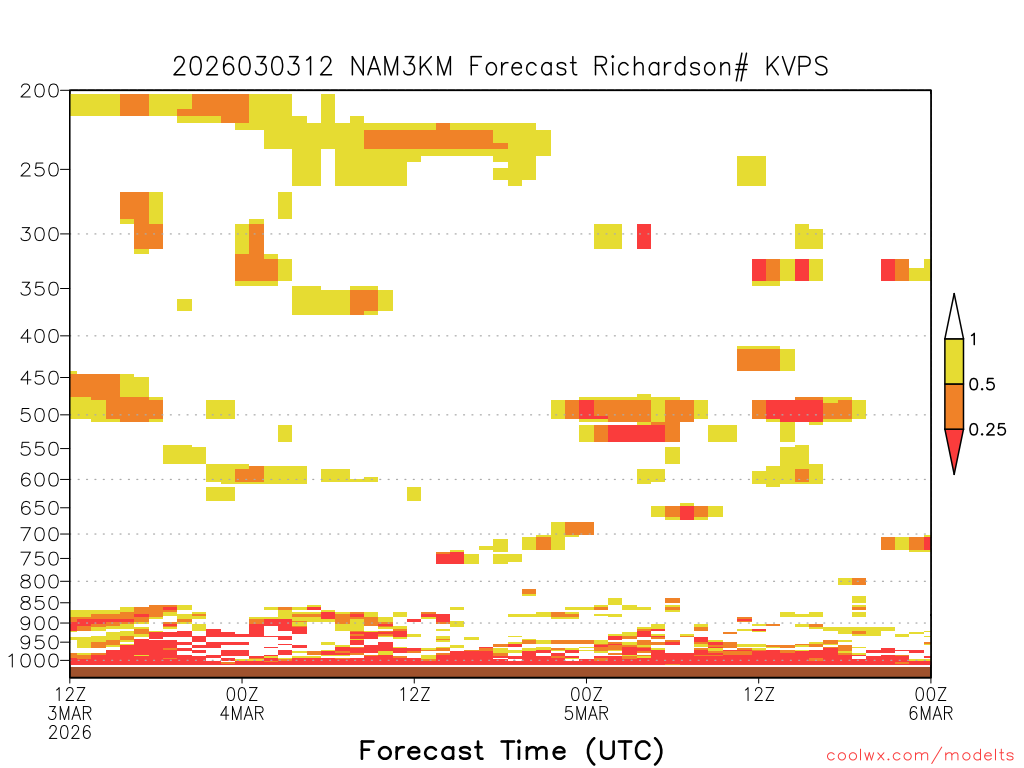 2026030312 NAM3KM Forecast Richardson# KVPS

200
250
300
350
400
450
500
550
600
650
700
750
800
850
900
950
1000

1
0.5
0.25

12Z
3MAR
2026
00Z
4MAR
12Z
00Z
5MAR
12Z
00Z
6MAR

Forecast Time (UTC)

coolwx.com/modelts